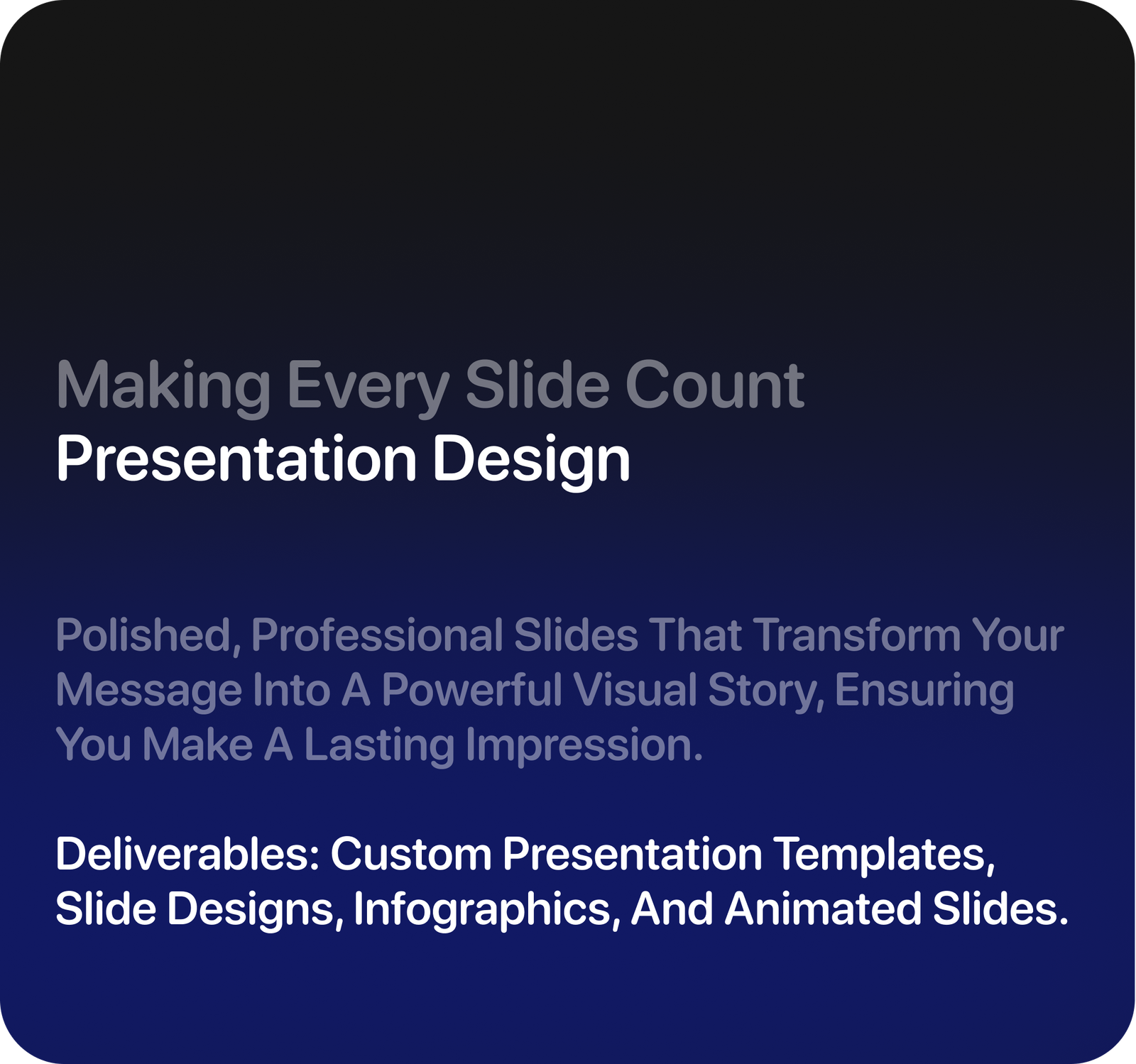 Making Every Slide Count
Presentation Design

Polished, Professional Slides That Transform Your Message Into A Powerful Visual Story, Ensuring You Make A Lasting Impression.

Deliverables: Custom Presentation Templates, Slide Designs, Infographics, And Animated Slides.